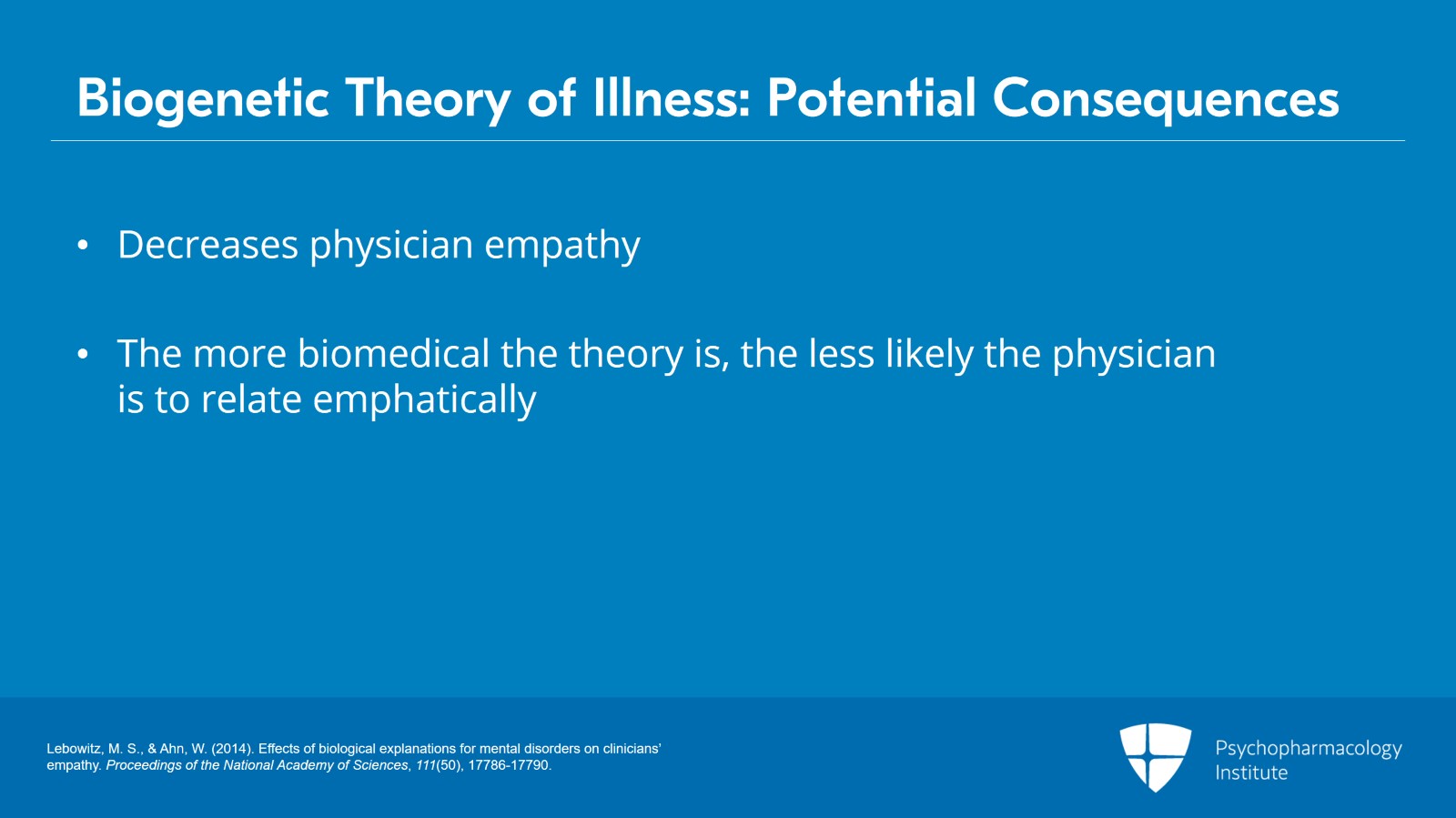 Biogenetic Theory of Illness: Potential Consequences

• Decreases physician empathy

• The more biomedical the theory is, the less likely the physician is to relate emphatically

Lebowitz, M. S., & Ahn, W. (2014). Effects of biological explanations for mental disorders on clinicians' empathy. Proceedings of the National Academy of Sciences, 111(50), 17786-17790.

Psychopharmacology Institute